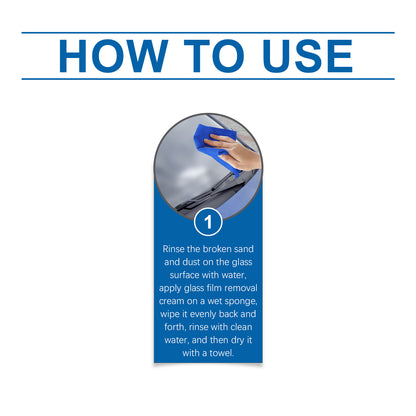 HOW TO USE

1

Rinse the broken sand and dust on the glass surface with water, apply glass film removal cream on a wet sponge, wipe it evenly back and forth, rinse with clean water, and then dry it with a towel.